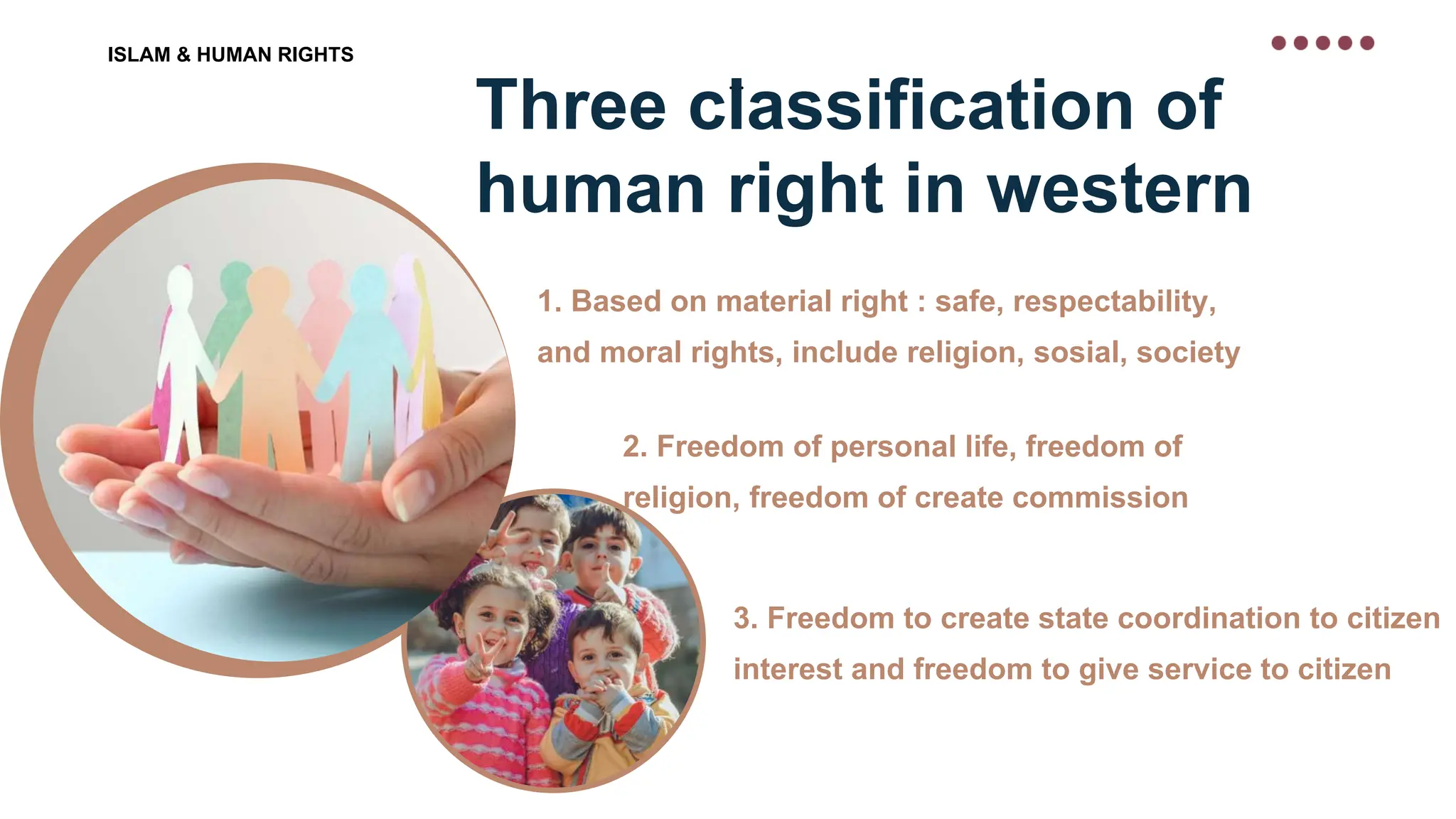 ISLAM & HUMAN RIGHTS

Three classification of human right in western

1. Based on material right : safe, respectability, and moral rights, include religion, sosial, society

2. Freedom of personal life, freedom of religion, freedom of create commission

3. Freedom to create state coordination to citizen interest and freedom to give service to citizen